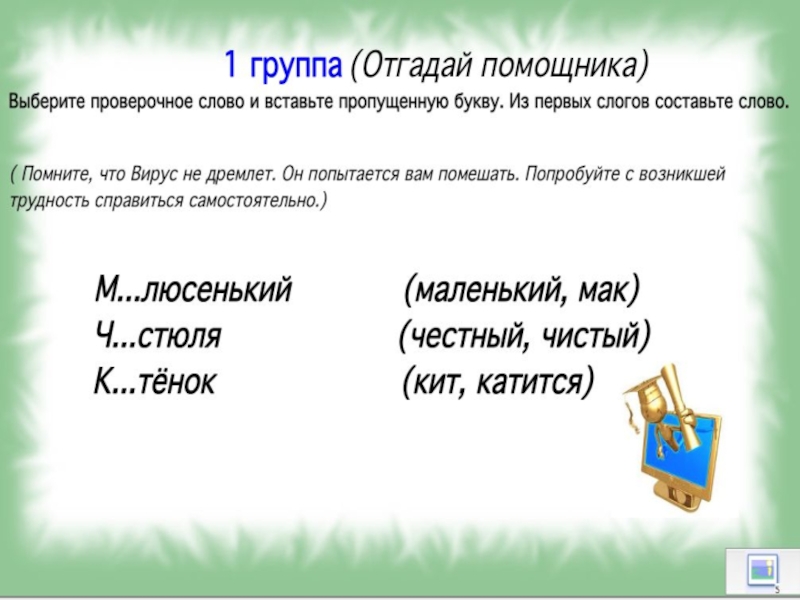 1 группа (Отгадай помощника)

Выберите проверочное слово и вставьте пропущенную букву. Из первых слогов составьте слово.

( Помните, что Вирус не дремлет. Он попытается вам помешать. Попробуйте с возникшей трудность справиться самостоятельно.)

М...люсенький (маленький, мак)
Ч...стюля (честный, чистый)
К...тёнок (кит, катится)

5